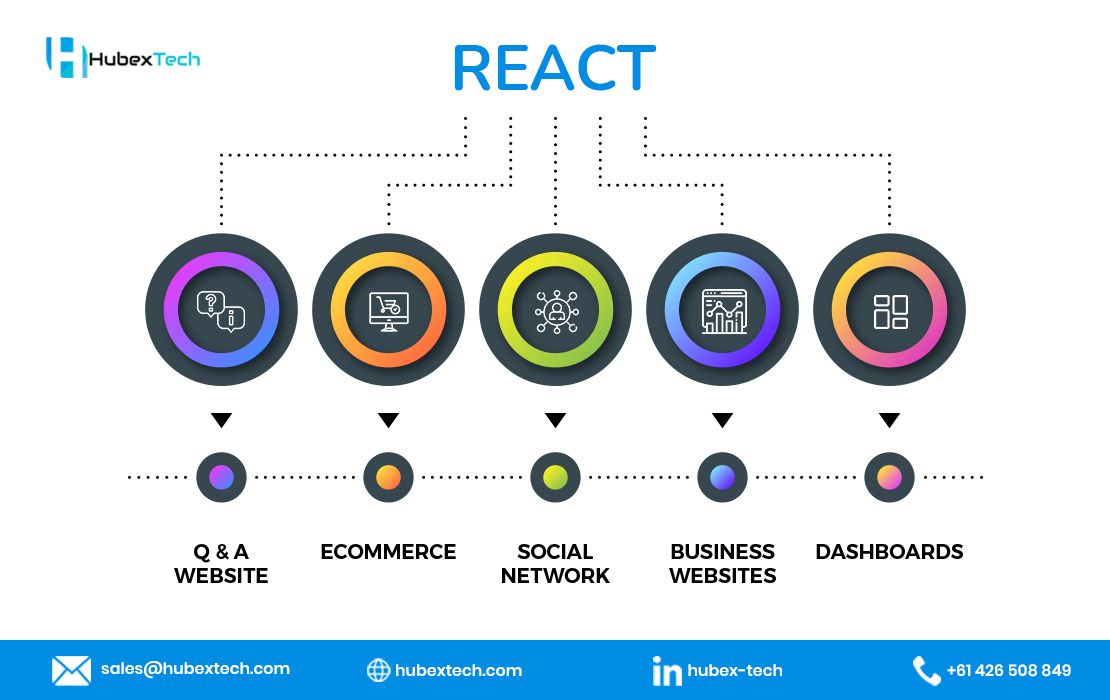 HubexTech

REACT

Q & A WEBSITE

ECOMMERCE

SOCIAL NETWORK

BUSINESS WEBSITES

DASHBOARDS

sales@hubextech.com

hubextech.com

hubex-tech

+61 426 508 849